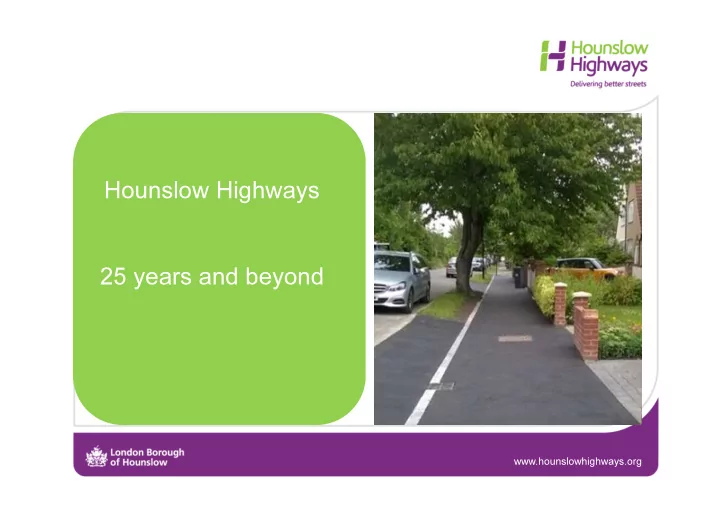 Hounslow Highways
Delivering better streets

Hounslow Highways

25 years and beyond

London Borough of Hounslow

www.hounslowhighways.org